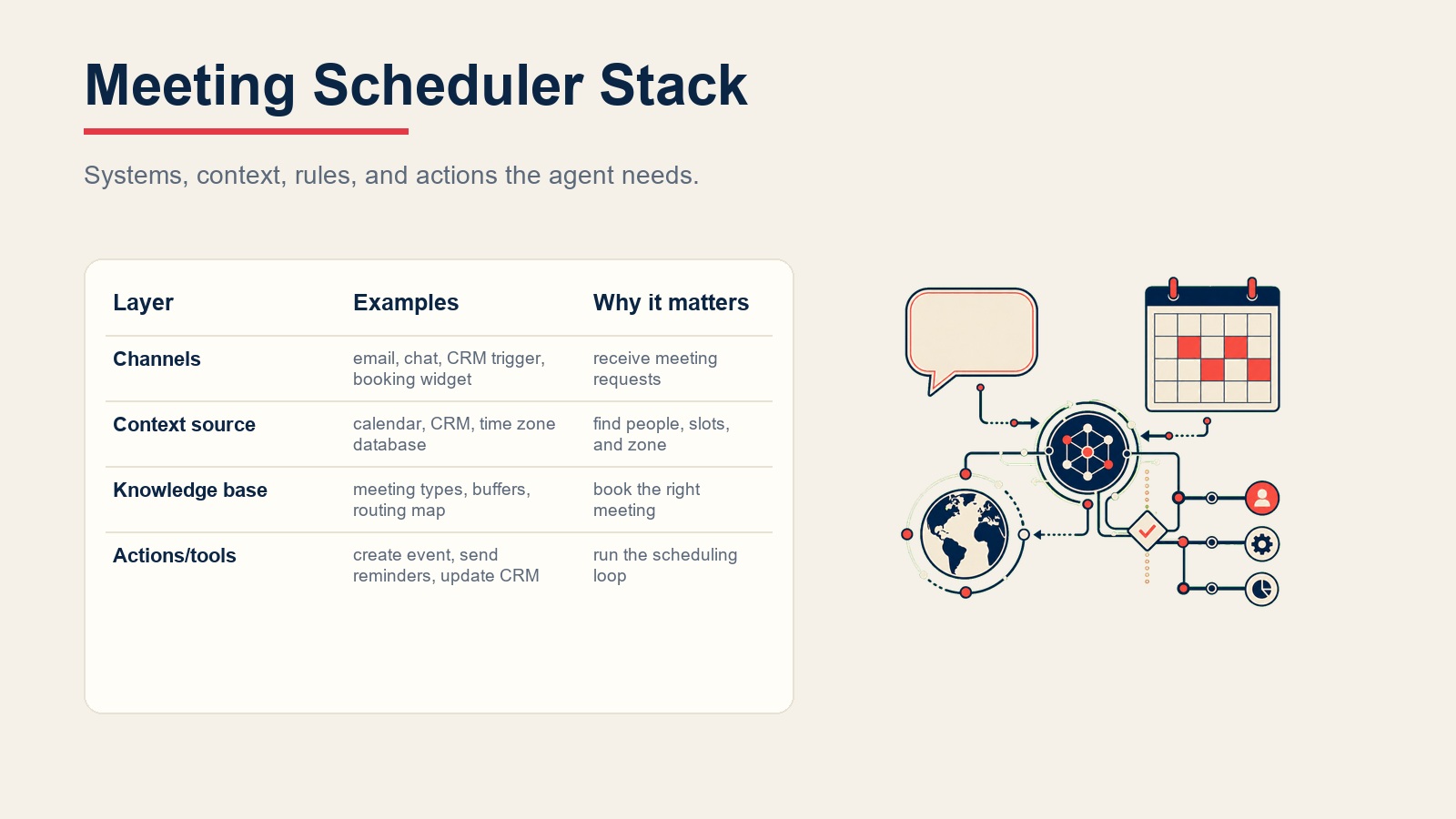 Meeting Scheduler Stack

Systems, context, rules, and actions the agent needs.

| Layer | Examples | Why it matters |
|---|---|---|
| Channels | email, chat, CRM trigger, booking widget | receive meeting requests |
| Context source | calendar, CRM, time zone database | find people, slots, and zone |
| Knowledge base | meeting types, buffers, routing map | book the right meeting |
| Actions/tools | create event, send reminders, update CRM | run the scheduling loop |